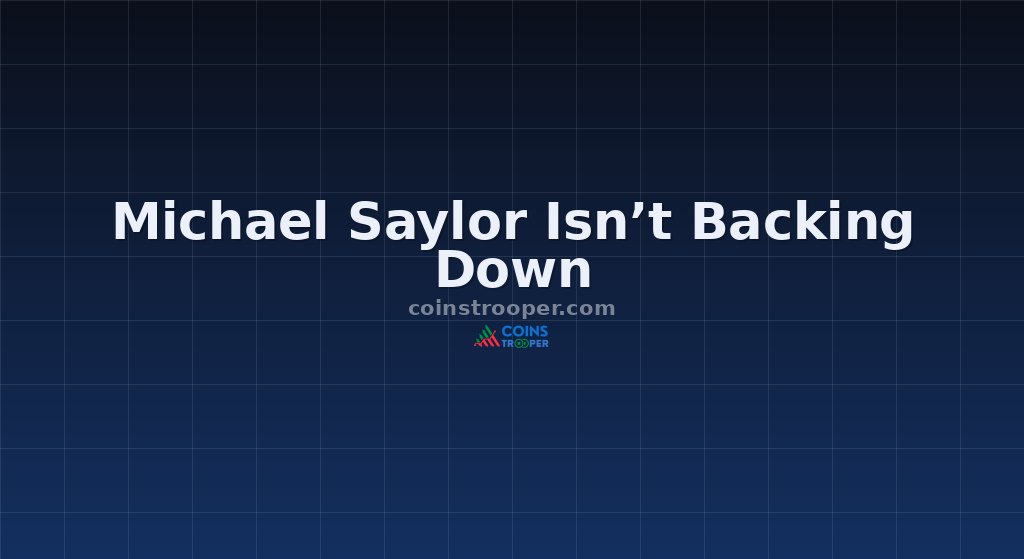 Michael Saylor Isn’t Backing Down

coinstrooper.com

COINS TROOPER